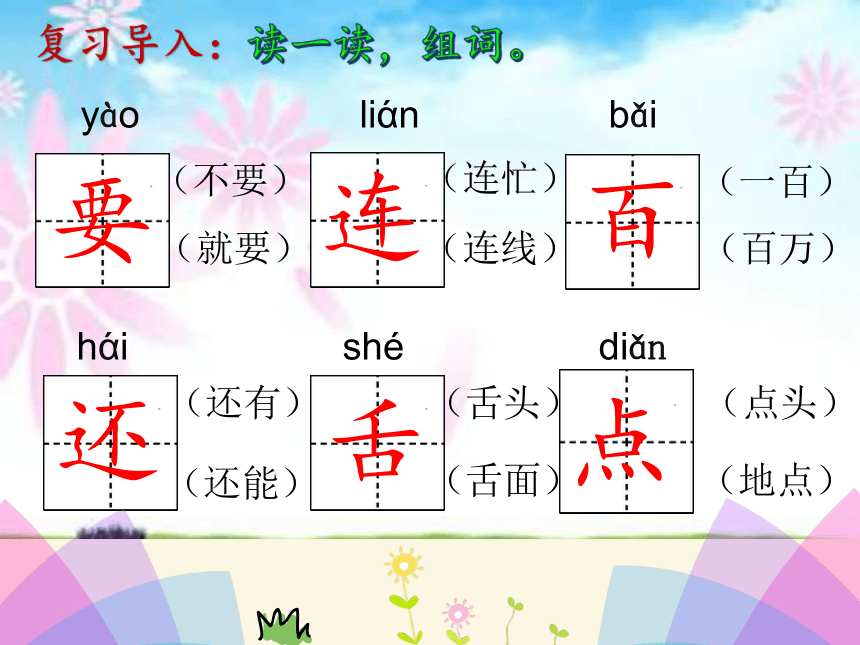 复习导入：读一读，组词。

yào
要
（不要）
（就要）

lián
连
（连忙）
（连线）

bǎi
百
（一百）
（百万）

hái
还
（还有）
（还能）

shé
舌
（舌头）
（舌面）

diǎn
点
（点头）
（地点）